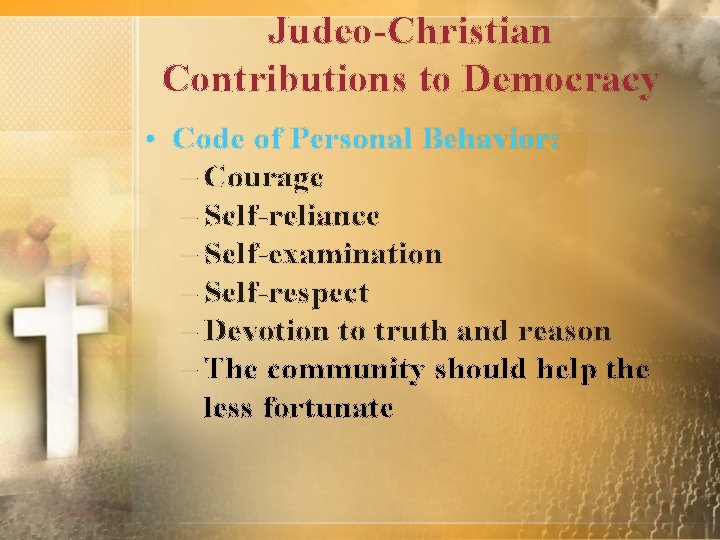 Judeo-Christian Contributions to Democracy

• Code of Personal Behavior:
– Courage
– Self-reliance
– Self-examination
– Self-respect
– Devotion to truth and reason
– The community should help the less fortunate